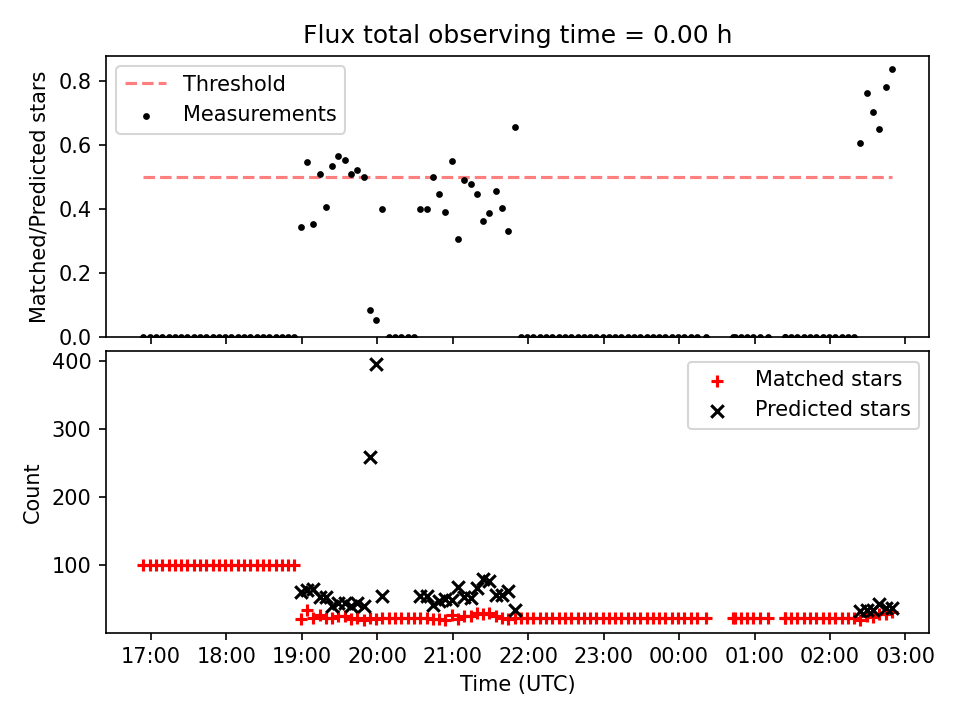 Flux total observing time = 0.00 h

Threshold
Measurements

Matched/Predicted stars

0.8
0.6
0.4
0.2
0.0

Matched stars
Predicted stars

Count

400
300
200
100

17:00 18:00 19:00 20:00 21:00 22:00 23:00 00:00 01:00 02:00 03:00

Time (UTC)